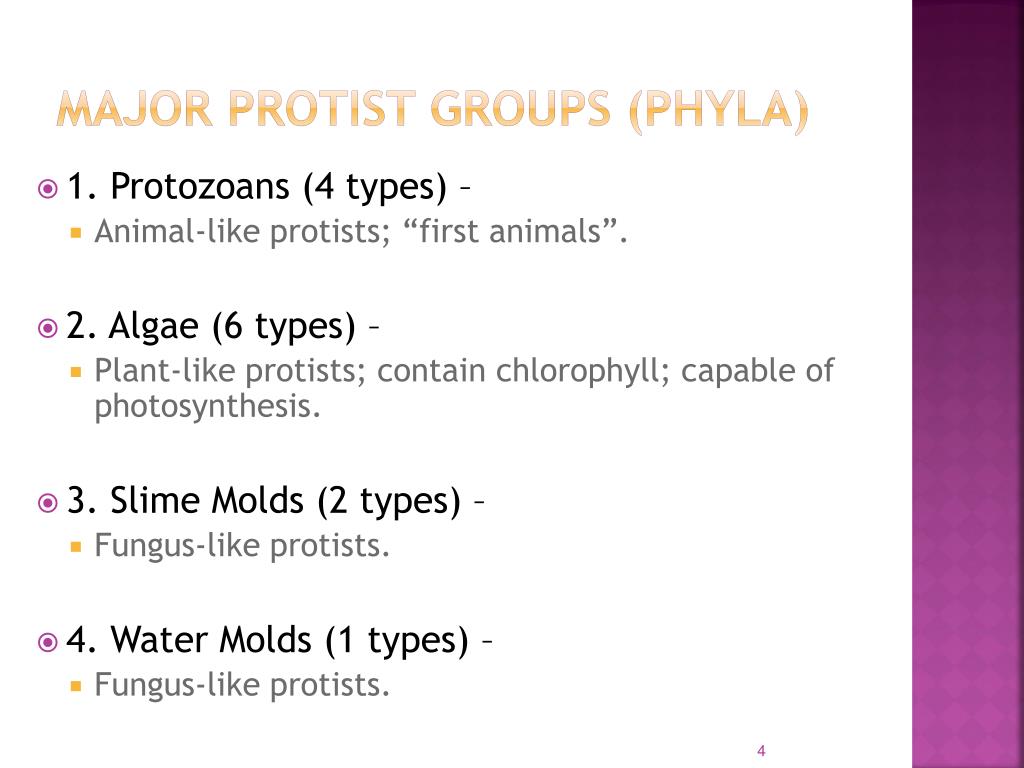 MAJOR PROTIST GROUPS (PHYLA)

1. Protozoans (4 types) –
Animal-like protists; “first animals”.

2. Algae (6 types) –
Plant-like protists; contain chlorophyll; capable of photosynthesis.

3. Slime Molds (2 types) –
Fungus-like protists.

4. Water Molds (1 types) –
Fungus-like protists.

4